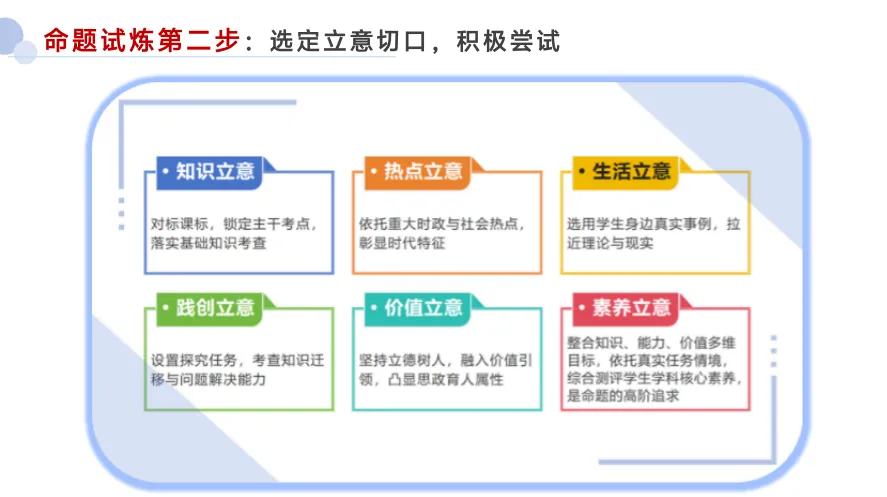 命题试炼第二步：选定立意切口，积极尝试

• 知识立意

对标课标，锁定主干考点，落实基础知识考查

• 热点立意

依托重大时政与社会热点，彰显时代特征

• 生活立意

选用学生身边真实事例，拉近理论与现实

• 践创立意

设置探究任务，考查知识迁移与问题解决能力

• 价值立意

坚持立德树人，融入价值引领，凸显思政育人属性

• 素养立意

整合知识、能力、价值多维目标，依托真实任务情境，综合测评学生学科核心素养，是命题的高阶追求